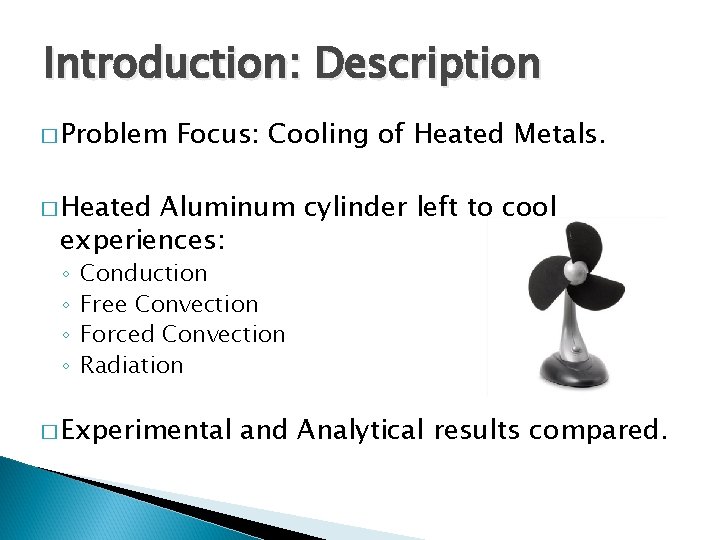 Introduction: Description

□ Problem Focus: Cooling of Heated Metals.

□ Heated Aluminum cylinder left to cool experiences:
◦ Conduction
◦ Free Convection
◦ Forced Convection
◦ Radiation

□ Experimental and Analytical results compared.